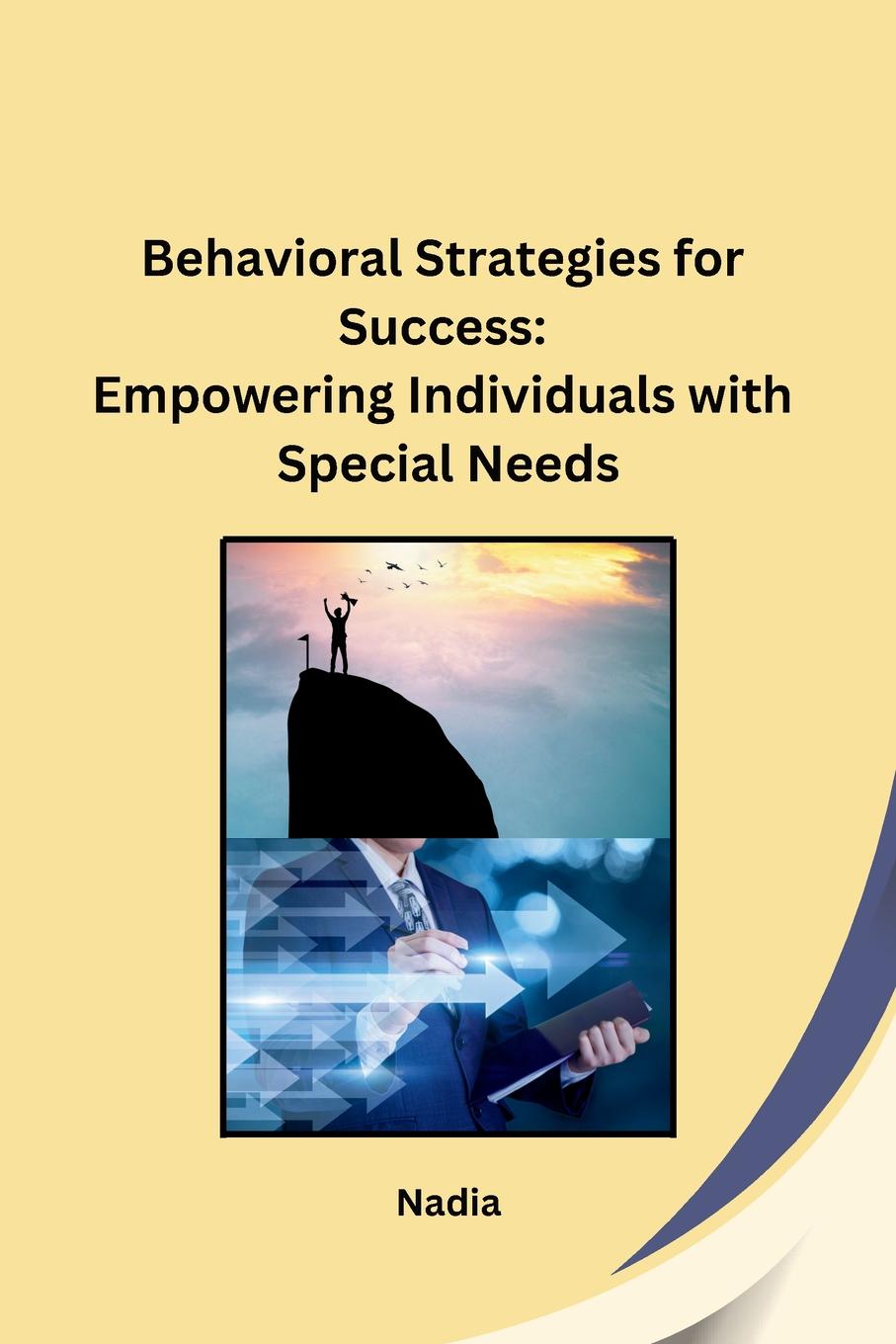 Behavioral Strategies for Success:
Empowering Individuals with Special Needs

Nadia